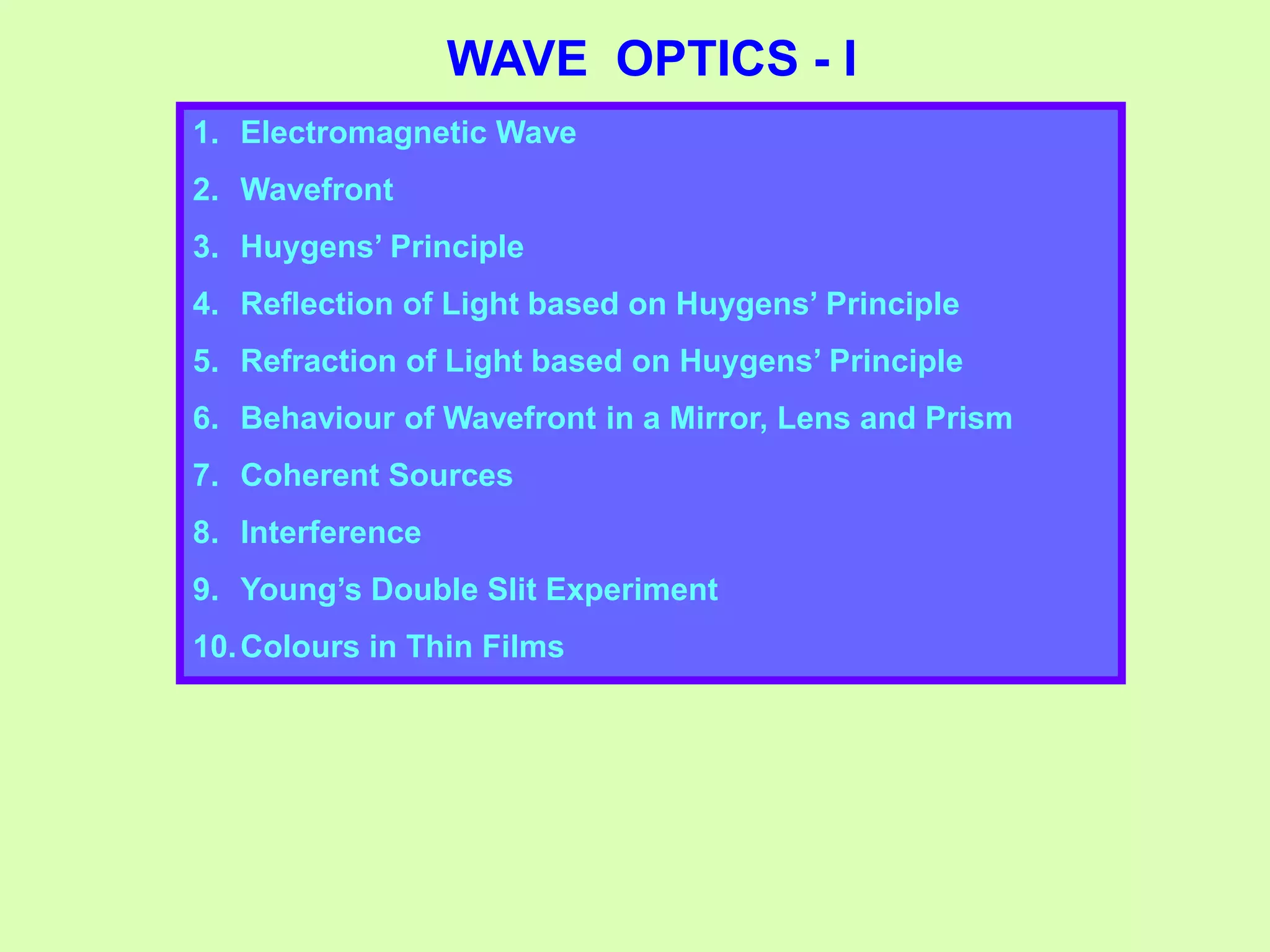 WAVE OPTICS - I

1. Electromagnetic Wave
2. Wavefront
3. Huygens’ Principle
4. Reflection of Light based on Huygens’ Principle
5. Refraction of Light based on Huygens’ Principle
6. Behaviour of Wavefront in a Mirror, Lens and Prism
7. Coherent Sources
8. Interference
9. Young’s Double Slit Experiment
10. Colours in Thin Films